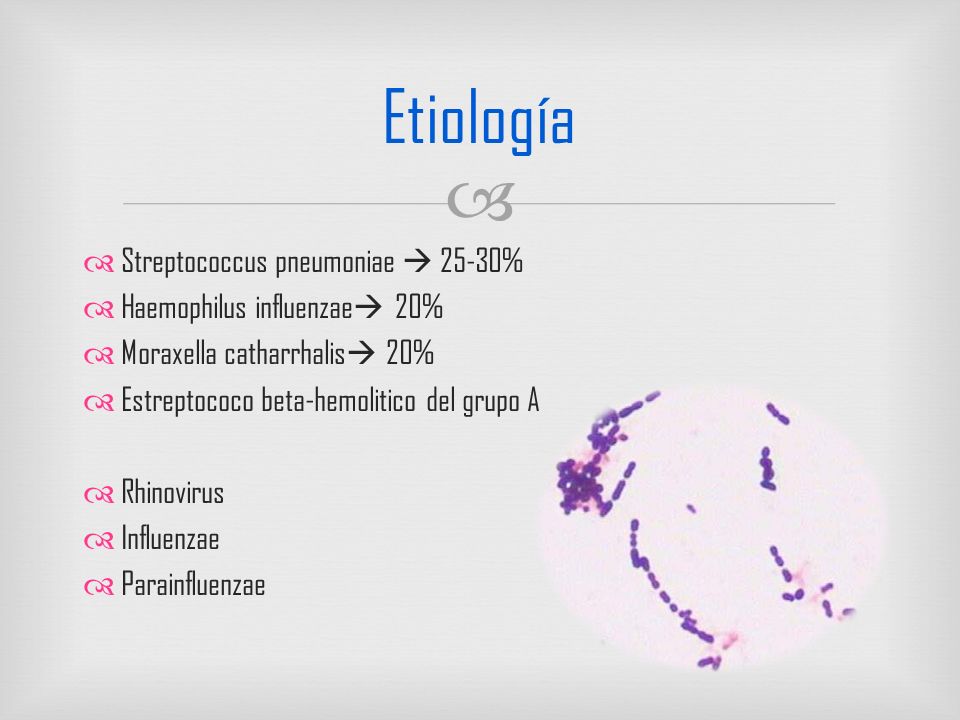 Etiología

Streptococcus pneumoniae → 25-30%
Haemophilus influenzae→ 20%
Moraxella catharrhalis→ 20%
Estreptococo beta-hemolitico del grupo A

Rhinovirus
Influenzae
Parainfluenzae